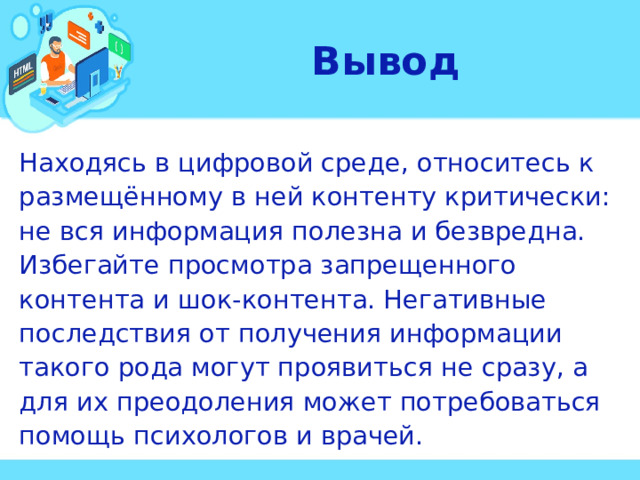 HTML

Вывод

Находясь в цифровой среде, относитесь к размещённому в ней контенту критически: не вся информация полезна и безвредна. Избегайте просмотра запрещенного контента и шок-контента. Негативные последствия от получения информации такого рода могут проявиться не сразу, а для их преодоления может потребоваться помощь психологов и врачей.